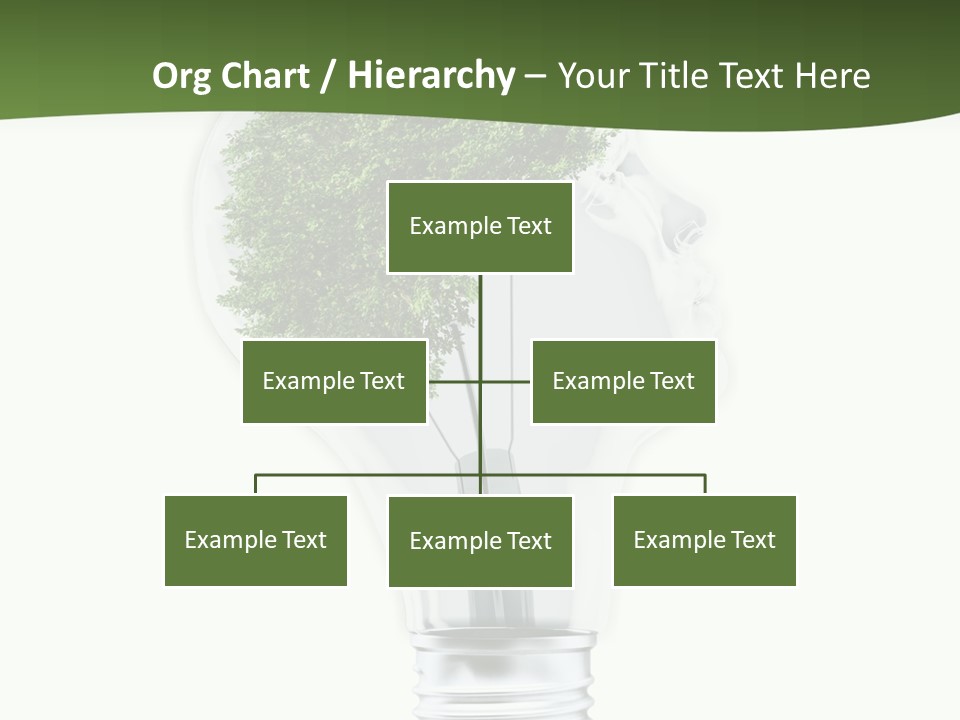 Org Chart / Hierarchy – Your Title Text Here

Example Text

Example Text

Example Text

Example Text

Example Text

Example Text